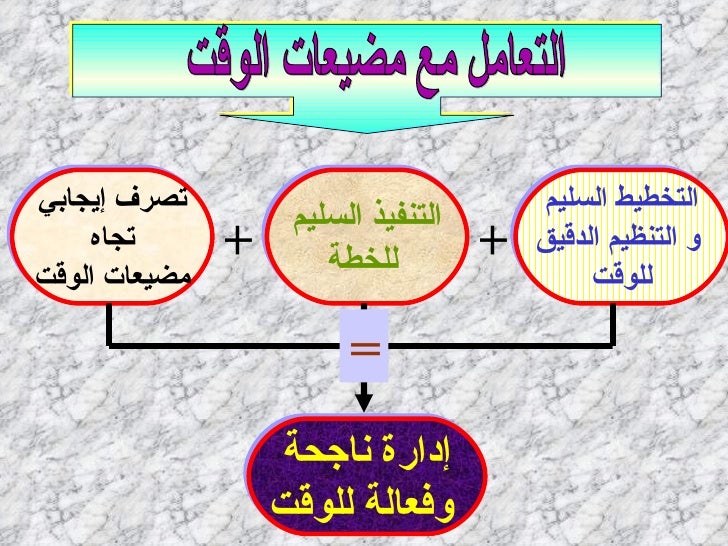 التعامل مع مضيعات الوقت

التخطيط السليم و التنظيم الدقيق للوقت

+

التنفيذ السليم للخطة

+

تصرف إيجابي تجاه مضيعات الوقت

=

إدارة ناجحة وفعالة للوقت